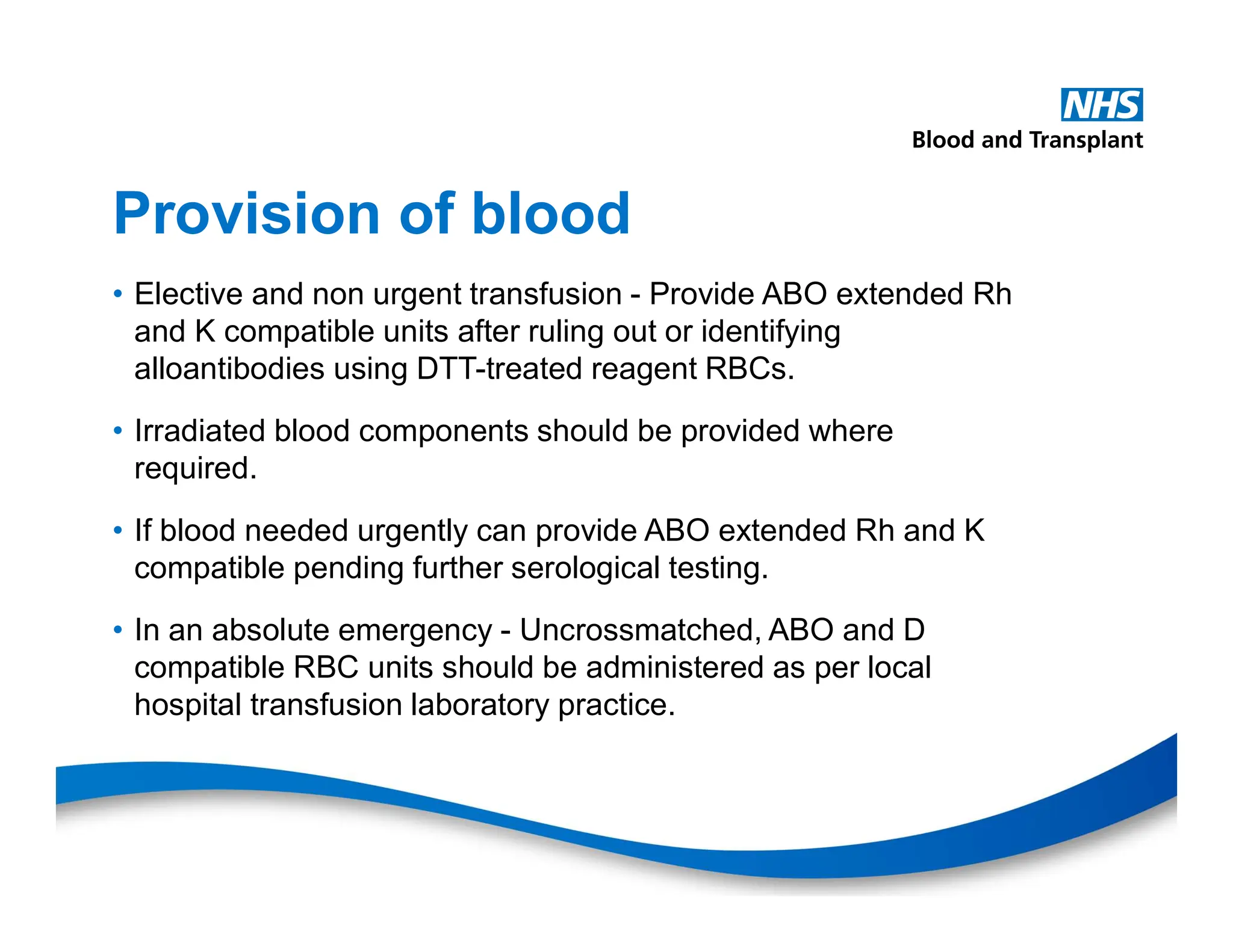 NHS
Blood and Transplant

Provision of blood

• Elective and non urgent transfusion - Provide ABO extended Rh and K compatible units after ruling out or identifying alloantibodies using DTT-treated reagent RBCs.

• Irradiated blood components should be provided where required.

• If blood needed urgently can provide ABO extended Rh and K compatible pending further serological testing.

• In an absolute emergency - Uncrossmatched, ABO and D compatible RBC units should be administered as per local hospital transfusion laboratory practice.